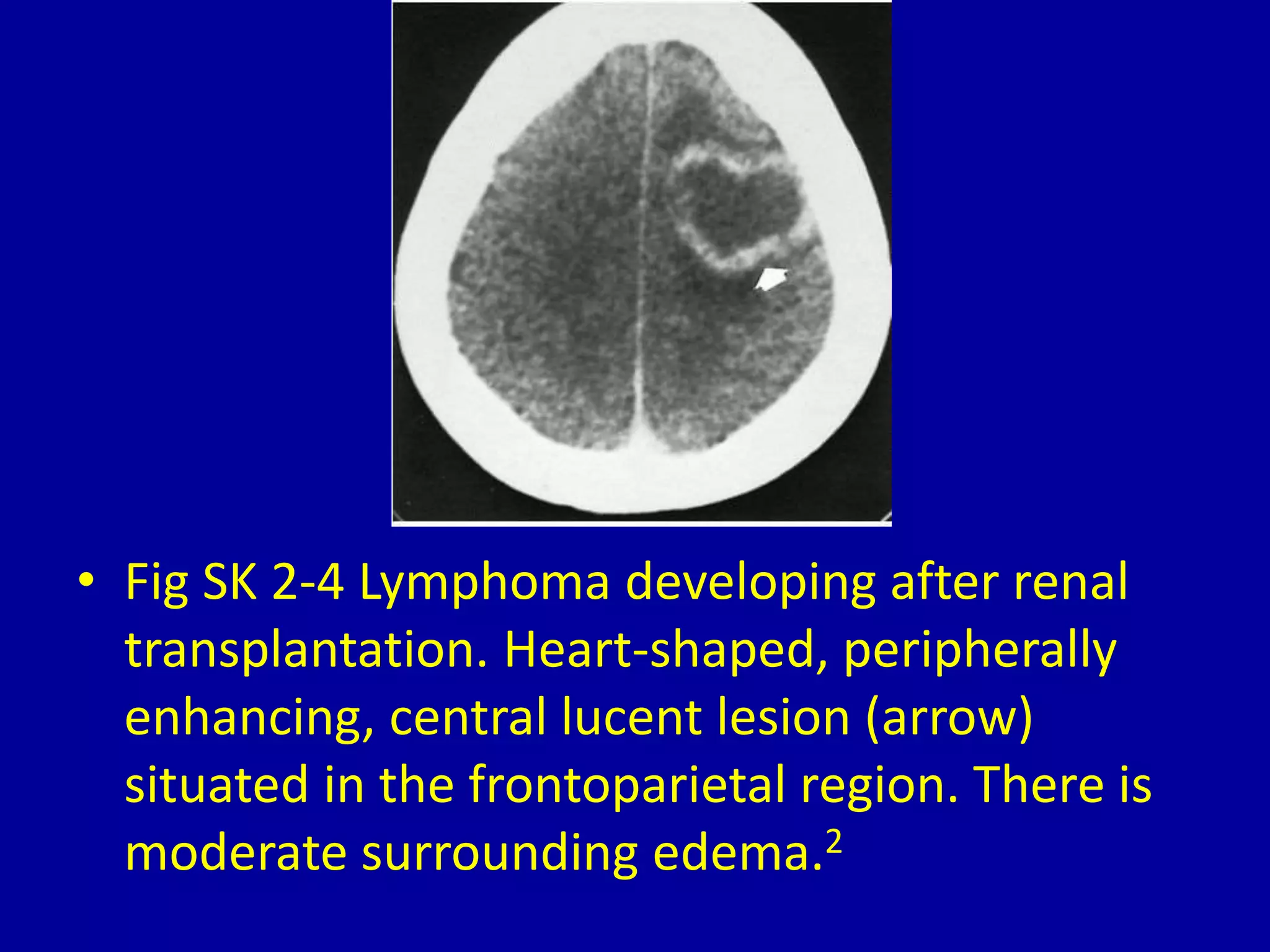 • Fig SK 2-4 Lymphoma developing after renal transplantation. Heart-shaped, peripherally enhancing, central lucent lesion (arrow) situated in the frontoparietal region. There is moderate surrounding edema.$^2$